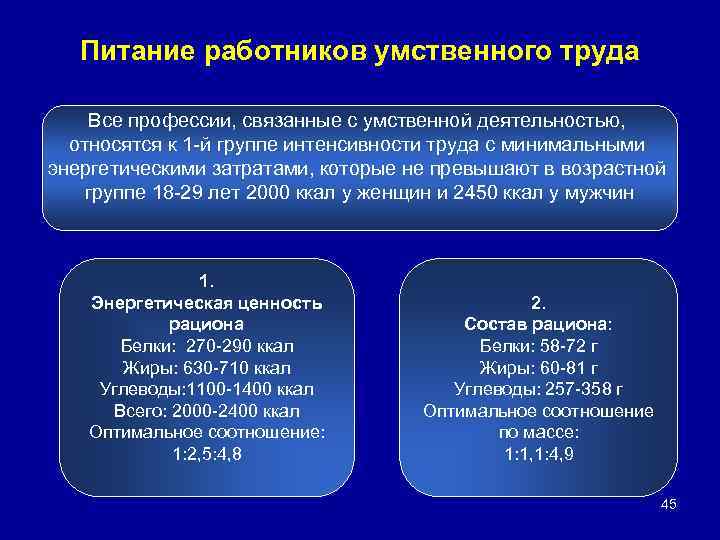 Питание работников умственного труда

Все профессии, связанные с умственной деятельностью, относятся к 1-й группе интенсивности труда с минимальными энергетическими затратами, которые не превышают в возрастной группе 18-29 лет 2000 ккал у женщин и 2450 ккал у мужчин

1.
Энергетическая ценность рациона
Белки: 270-290 ккал
Жиры: 630-710 ккал
Углеводы:1100-1400 ккал
Всего: 2000-2400 ккал
Оптимальное соотношение:
1:2,5:4,8

2.
Состав рациона:
Белки: 58-72 г
Жиры: 60-81 г
Углеводы: 257-358 г
Оптимальное соотношение по массе:
1:1,1:4,9

45